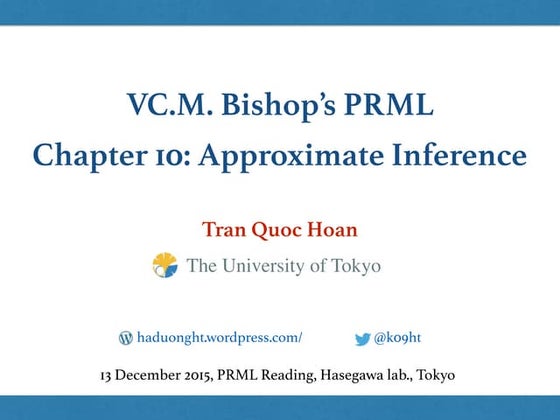 VC.M. Bishop's PRML

Chapter 10: Approximate Inference

Tran Quoc Hoan

The University of Tokyo

haduonght.wordpress.com/

@k09ht

13 December 2015, PRML Reading, Hasegawa lab., Tokyo